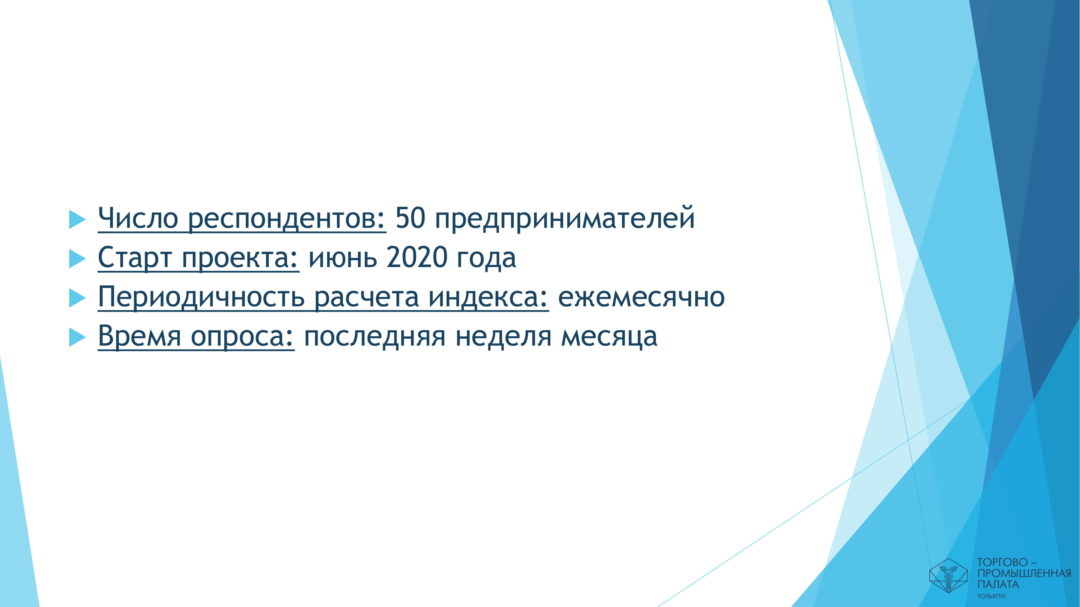 Число респондентов: 50 предпринимателей
Старт проекта: июнь 2020 года
Периодичность расчета индекса: ежемесячно
Время опроса: последняя неделя месяца

ТОРГОВО – ПРОМЫШЛЕННАЯ ПАЛАТА
ТОЛЬЯТТИ